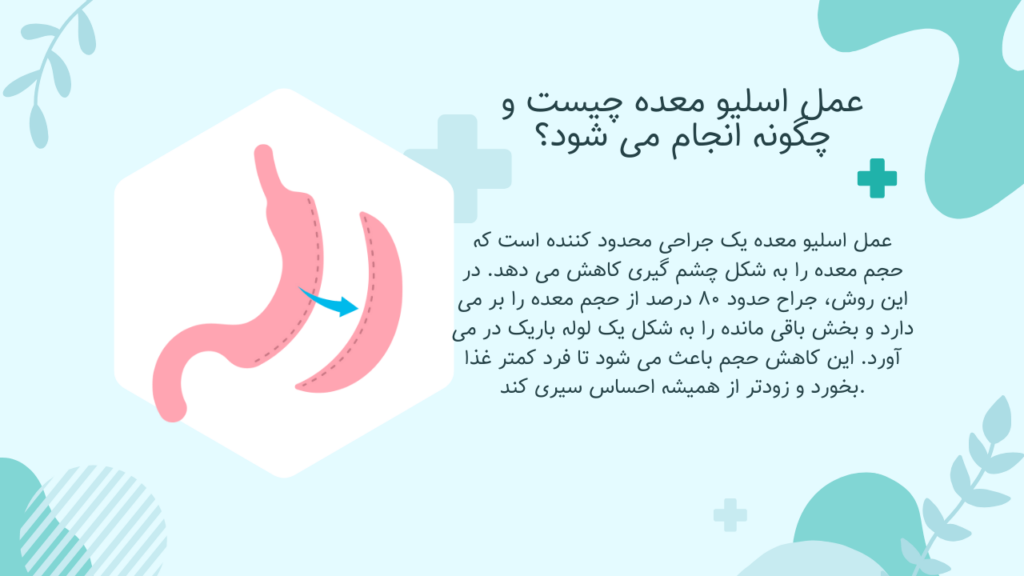 عمل اسلیو معده چیست و چگونه انجام می شود؟

عمل اسلیو معده یک جراحی محدود کننده است که حجم معده را به شکل چشم گیری کاهش می دهد. در این روش، جراح حدود ۸۰ درصد از حجم معده را بر می دارد و بخش باقی مانده را به شکل یک لوله باریک در می آورد. این کاهش حجم باعث می شود تا فرد کمتر غذا بخورد و زودتر از همیشه احساس سیری کند.